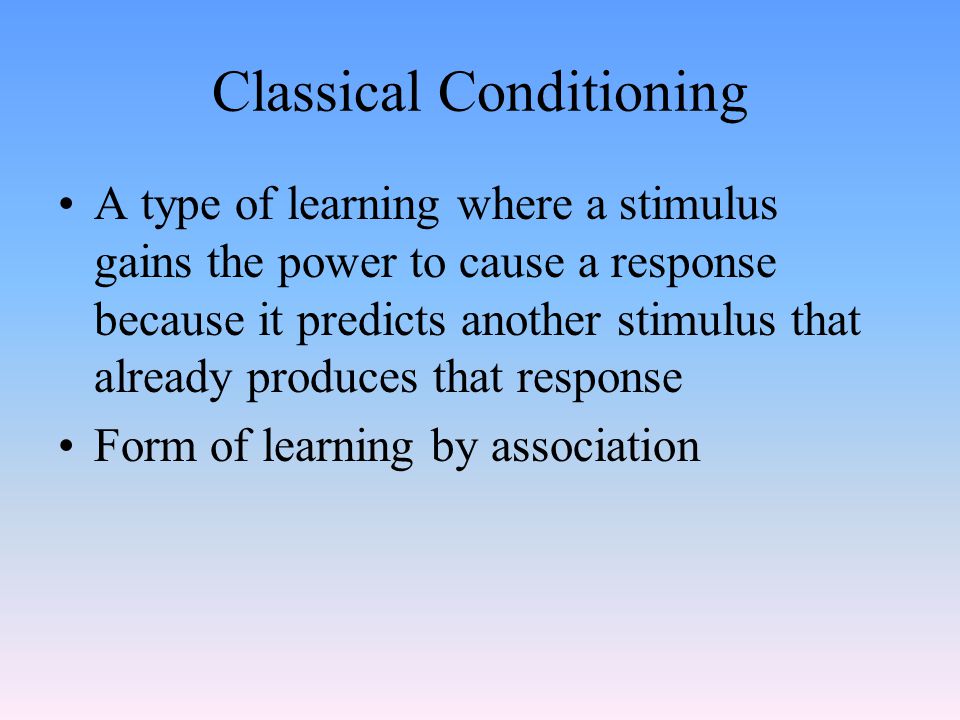 Classical Conditioning

• A type of learning where a stimulus gains the power to cause a response because it predicts another stimulus that already produces that response

• Form of learning by association